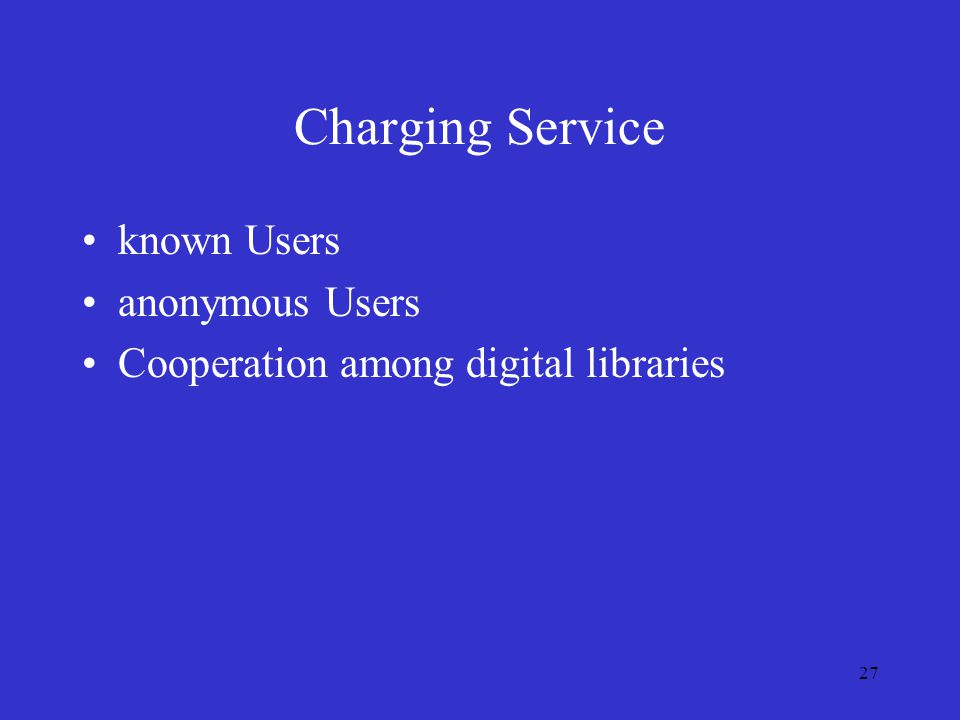 Charging Service

• known Users
• anonymous Users
• Cooperation among digital libraries

27